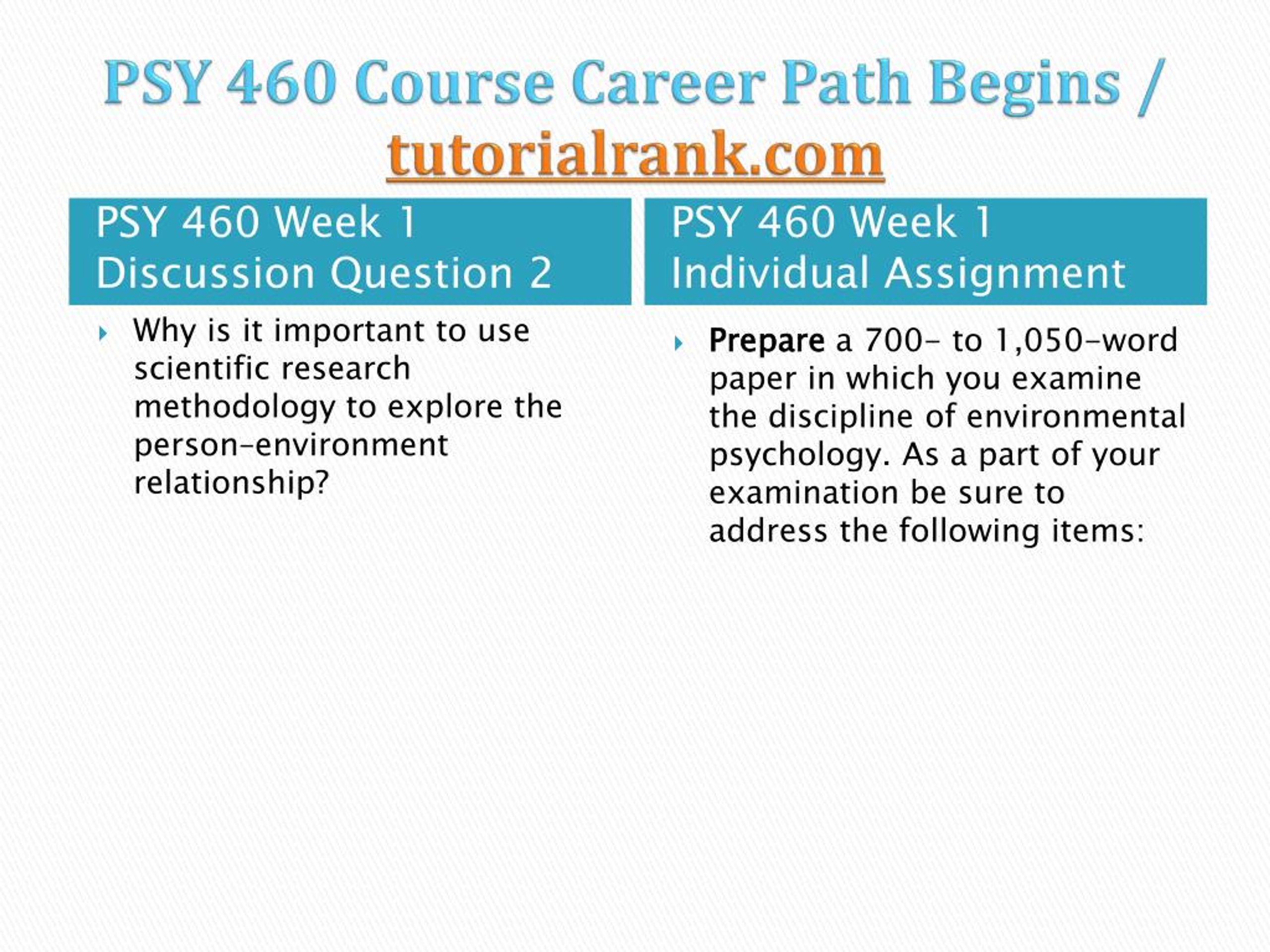 PSY 460 Course Career Path Begins / tutorialrank.com

PSY 460 Week 1 Discussion Question 2

Why is it important to use scientific research methodology to explore the person-environment relationship?

PSY 460 Week 1 Individual Assignment

Prepare a 700- to 1,050-word paper in which you examine the discipline of environmental psychology. As a part of your examination be sure to address the following items: